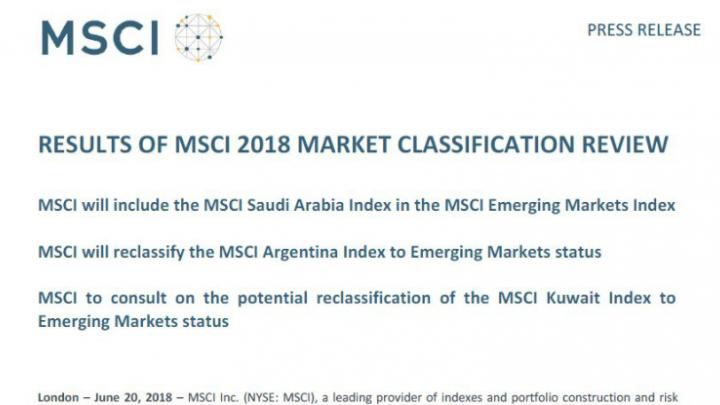 MSCI

PRESS RELEASE

RESULTS OF MSCI 2018 MARKET CLASSIFICATION REVIEW

MSCI will include the MSCI Saudi Arabia Index in the MSCI Emerging Markets Index

MSCI will reclassify the MSCI Argentina Index to Emerging Markets status

MSCI to consult on the potential reclassification of the MSCI Kuwait Index to Emerging Markets status

London – June 20, 2018 – MSCI Inc. (NYSE: MSCI), a leading provider of indexes and portfolio construction and risk